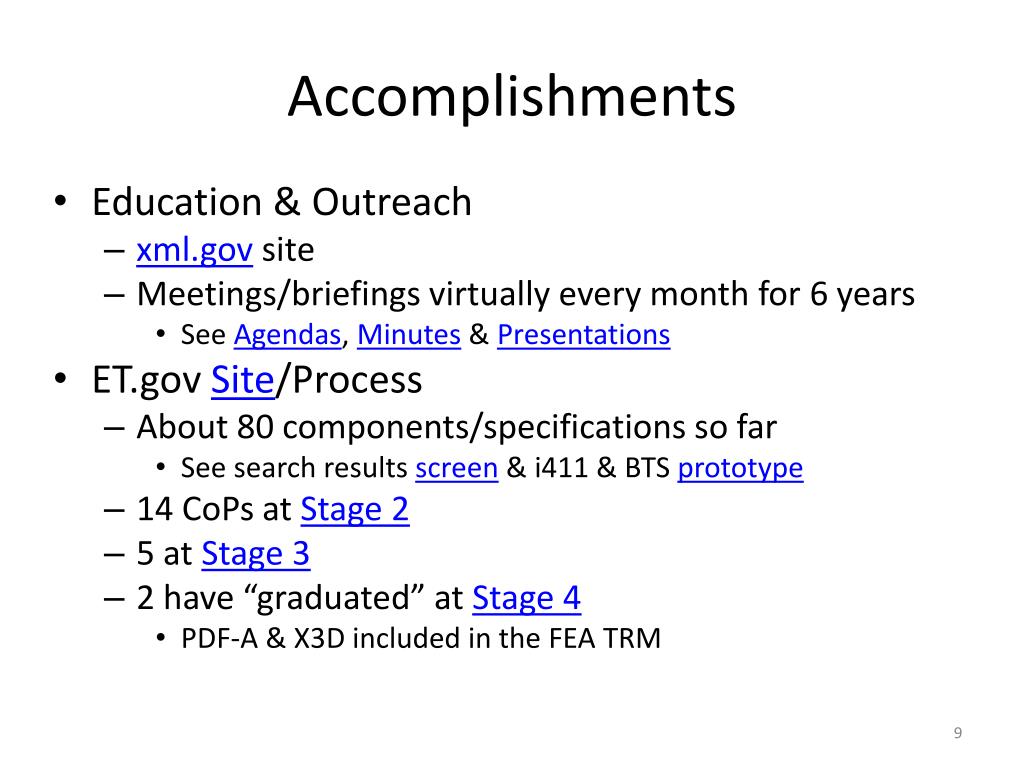 Accomplishments

• Education & Outreach
– xml.gov site
– Meetings/briefings virtually every month for 6 years
• See Agendas, Minutes & Presentations
• ET.gov Site/Process
– About 80 components/specifications so far
• See search results screen & i411 & BTS prototype
– 14 CoPs at Stage 2
– 5 at Stage 3
– 2 have “graduated” at Stage 4
• PDF-A & X3D included in the FEA TRM

9